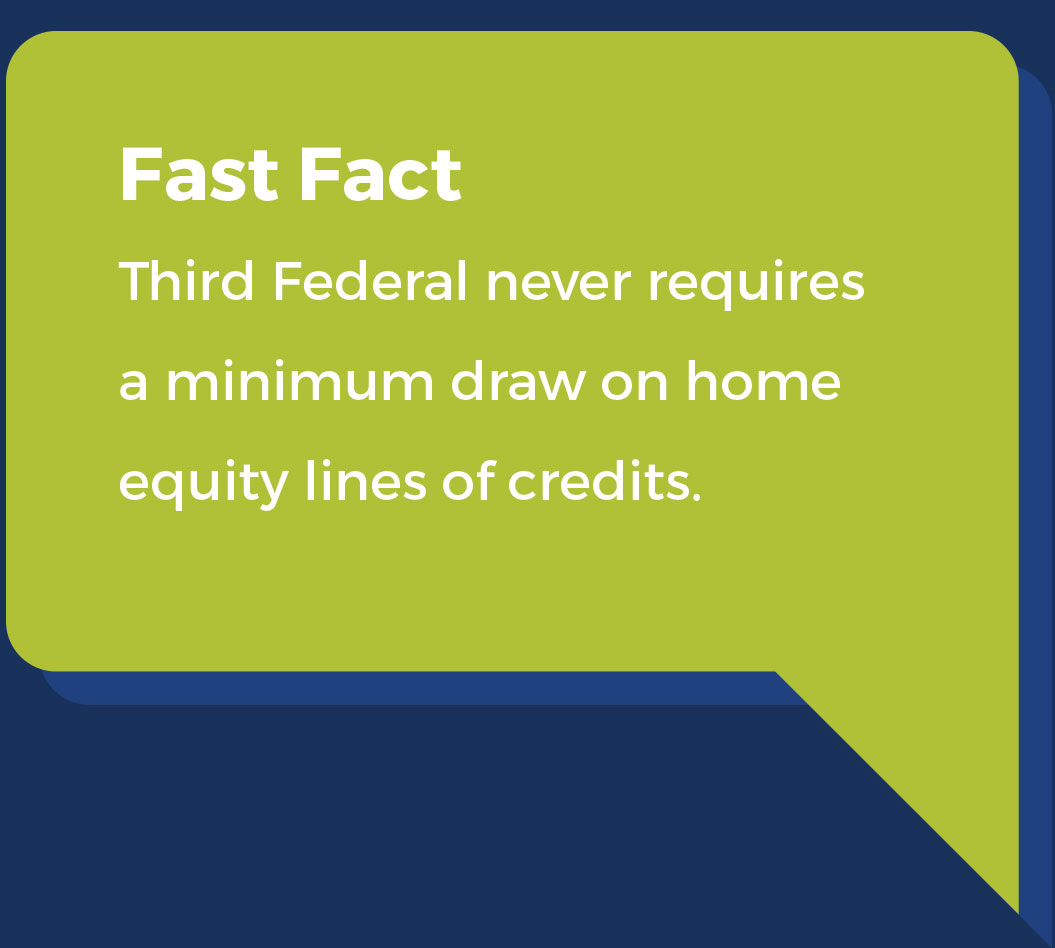 Fast Fact

Third Federal never requires a minimum draw on home equity lines of credits.